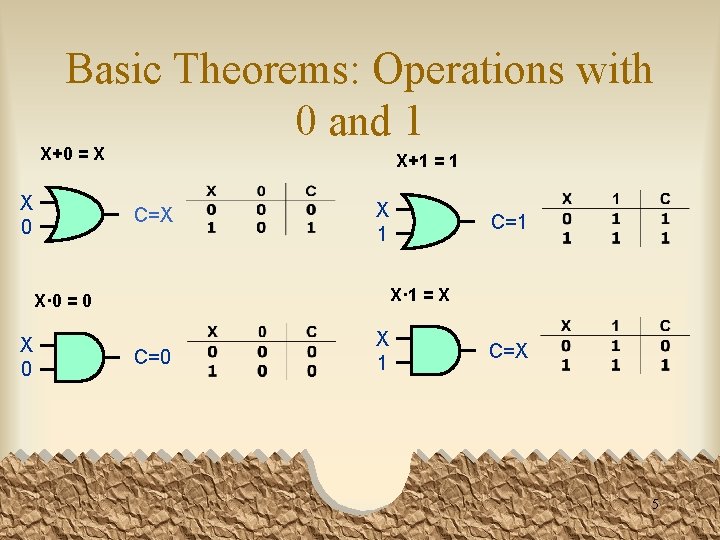 Basic Theorems: Operations with 0 and 1

X+0 = X

X
0
C=X

| X | 0 | C |
|---|---|---|
| 0 | 0 | 0 |
| 1 | 0 | 1 |

X+1 = 1

X
1
C=1

| X | 1 | C |
|---|---|---|
| 0 | 1 | 1 |
| 1 | 1 | 1 |

X·0 = 0

X
0
C=0

| X | 0 | C |
|---|---|---|
| 0 | 0 | 0 |
| 1 | 0 | 0 |

X·1 = X

X
1
C=X

| X | 1 | C |
|---|---|---|
| 0 | 1 | 0 |
| 1 | 1 | 1 |

5